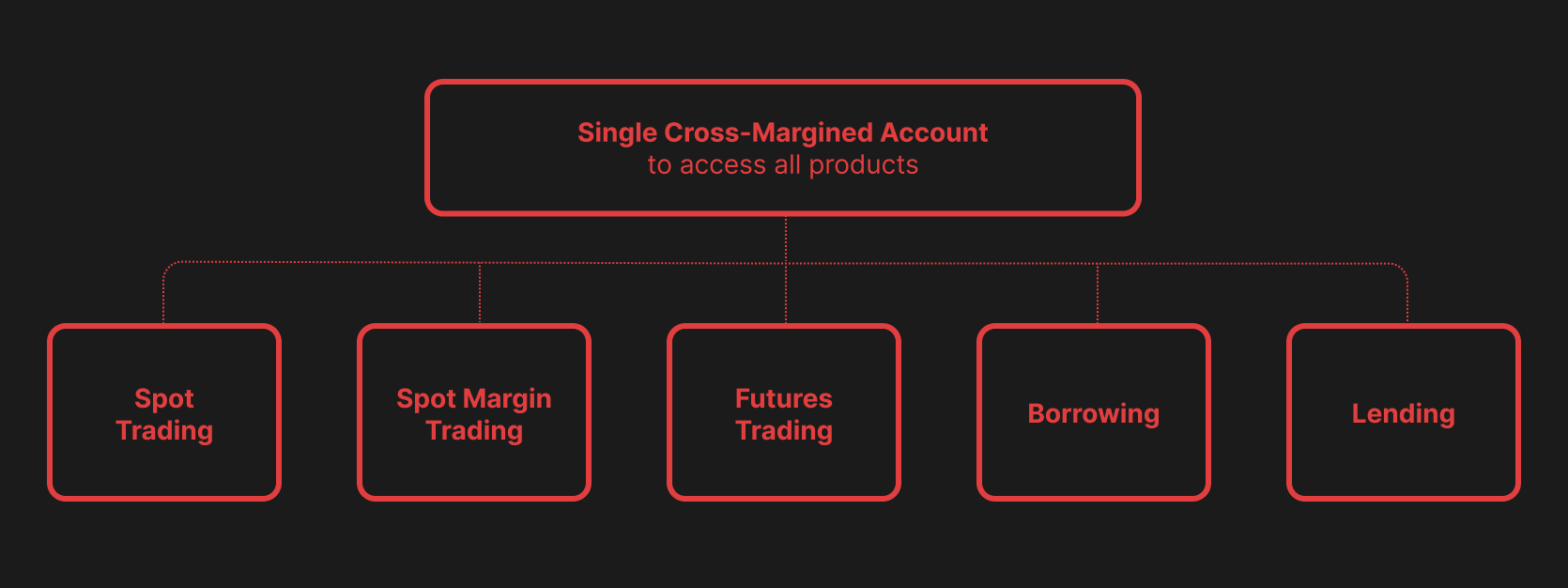 Single Cross-Margined Account
to access all products

Spot Trading

Spot Margin Trading

Futures Trading

Borrowing

Lending